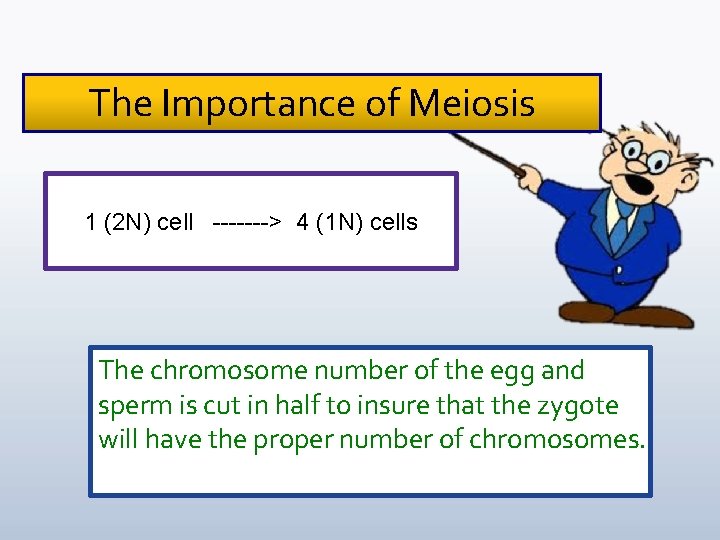 The Importance of Meiosis

1 (2N) cell -------> 4 (1N) cells

The chromosome number of the egg and sperm is cut in half to insure that the zygote will have the proper number of chromosomes.